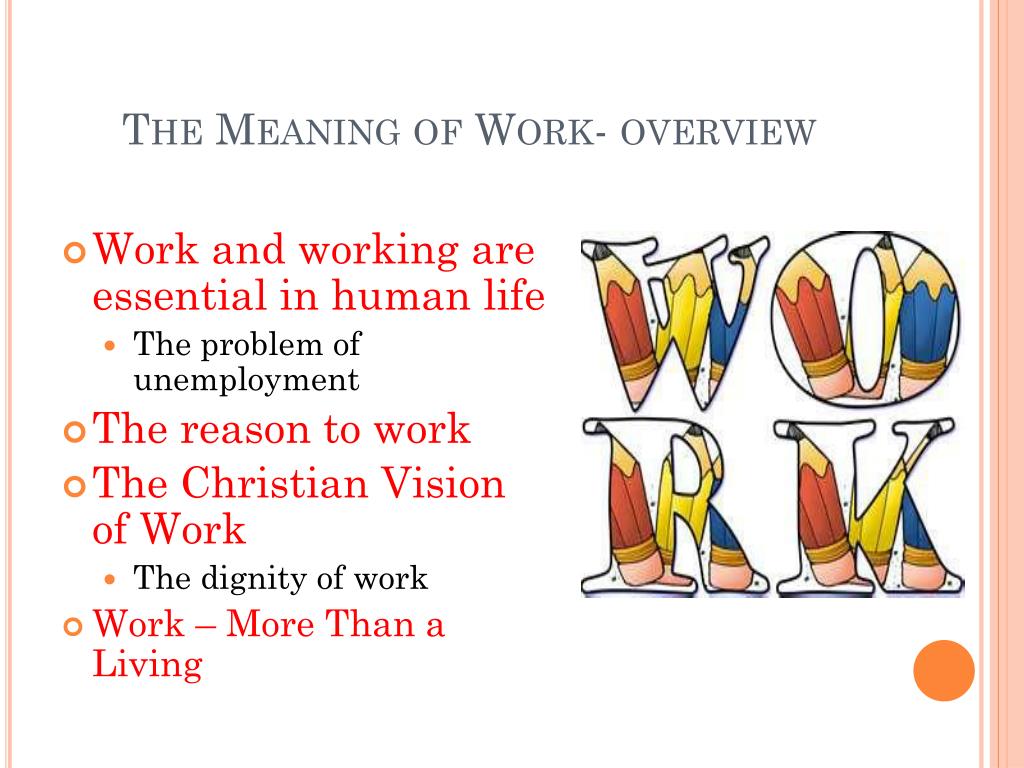 THE MEANING OF WORK- OVERVIEW

Work and working are essential in human life

The problem of unemployment

The reason to work

The Christian Vision of Work

The dignity of work

Work – More Than a Living

WORK